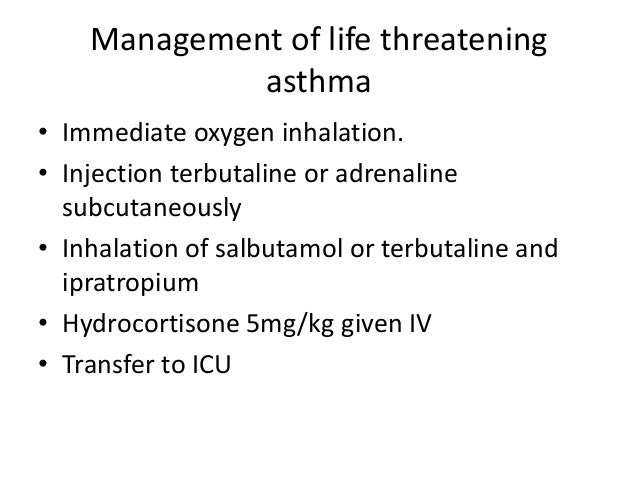 Management of life threatening asthma

• Immediate oxygen inhalation.
• Injection terbutaline or adrenaline subcutaneously
• Inhalation of salbutamol or terbutaline and ipratropium
• Hydrocortisone 5mg/kg given IV
• Transfer to ICU